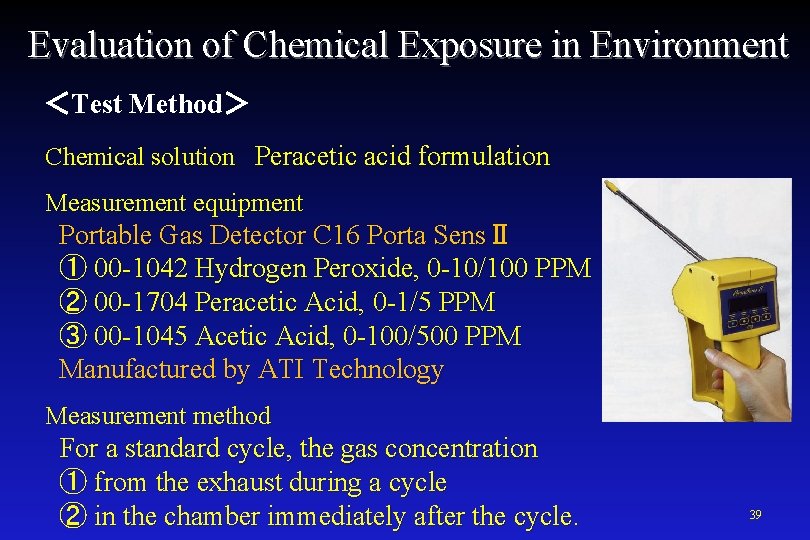 Evaluation of Chemical Exposure in Environment

<Test Method>

Chemical solution Peracetic acid formulation

Measurement equipment
Portable Gas Detector C16 Porta Sens II
① 00-1042 Hydrogen Peroxide, 0-10/100 PPM
② 00-1704 Peracetic Acid, 0-1/5 PPM
③ 00-1045 Acetic Acid, 0-100/500 PPM
Manufactured by ATI Technology

Measurement method
For a standard cycle, the gas concentration
① from the exhaust during a cycle
② in the chamber immediately after the cycle.

39